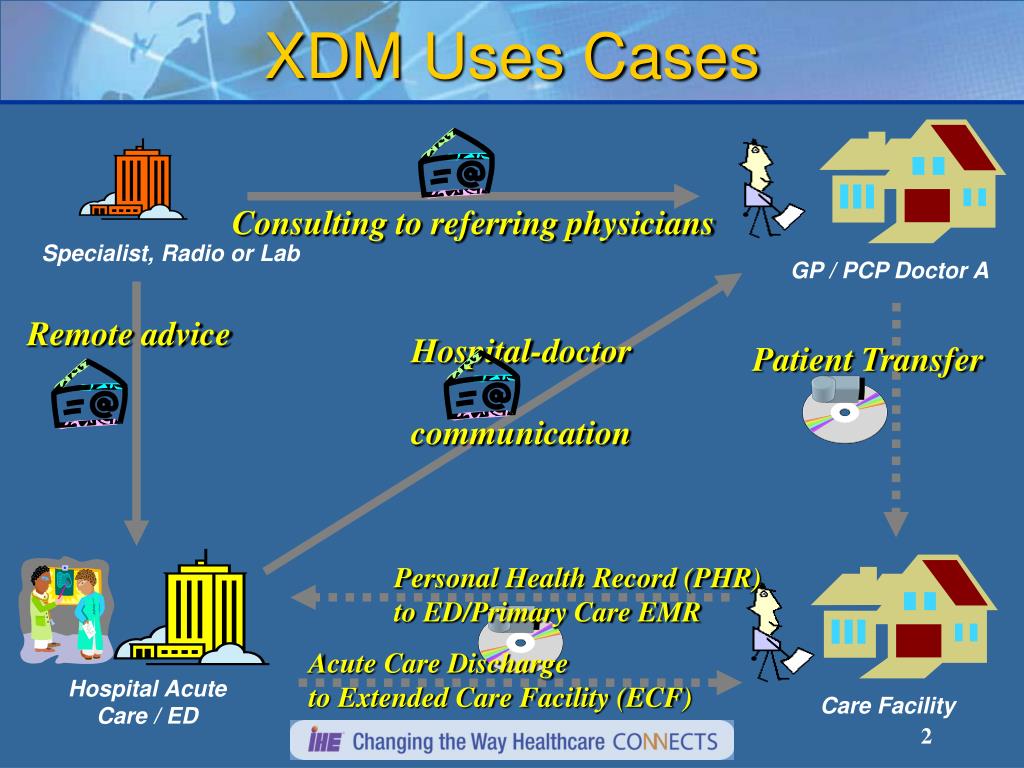 XDM Uses Cases

Consulting to referring physicians

Specialist, Radio or Lab

GP / PCP Doctor A

Remote advice

Hospital-doctor communication

Patient Transfer

Personal Health Record (PHR) to ED/Primary Care EMR

Acute Care Discharge to Extended Care Facility (ECF)

Hospital Acute Care / ED

Care Facility

IHE Changing the Way Healthcare CONNECTS

2